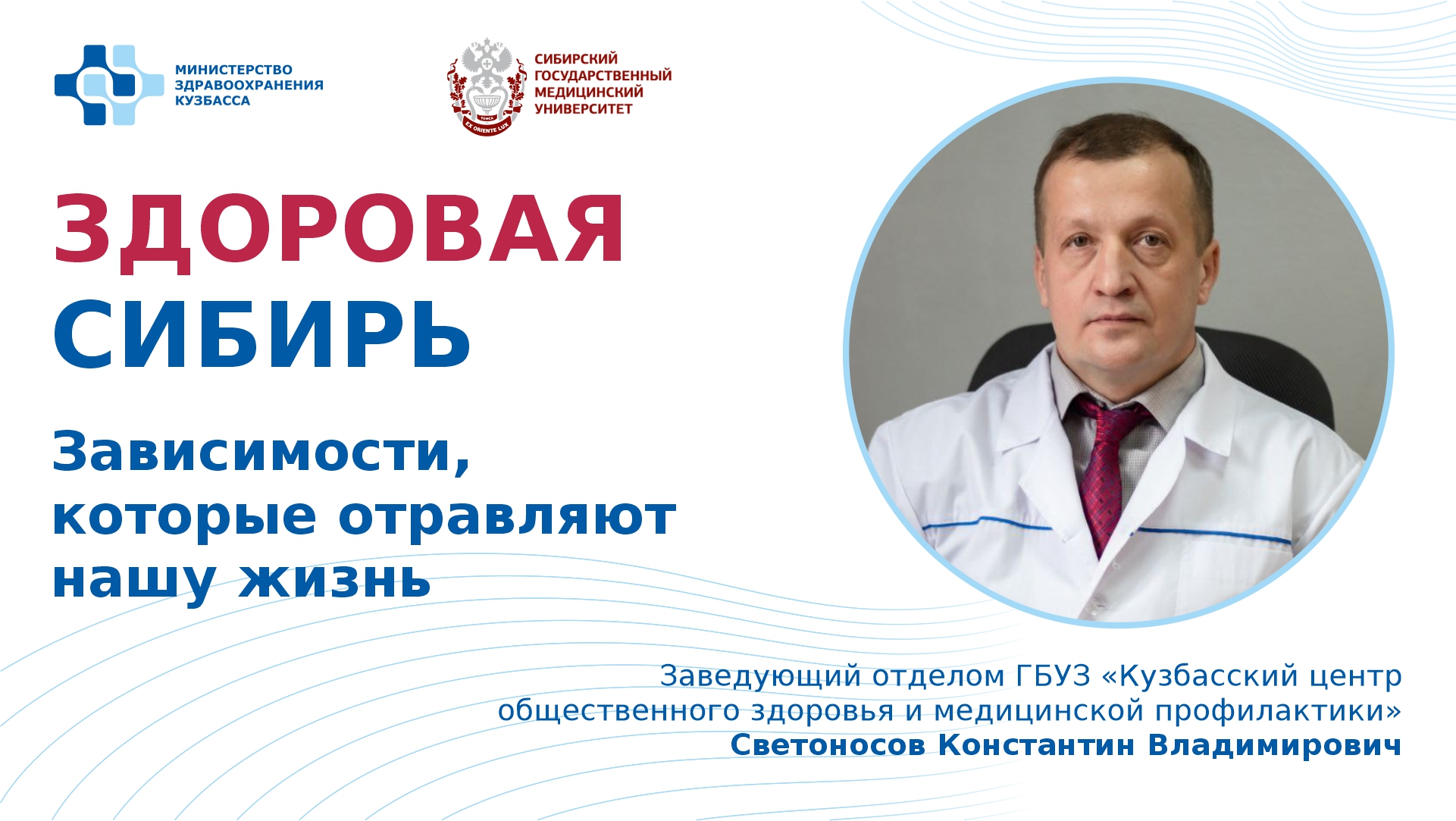 МИНИСТЕРСТВО ЗДРАВООХРАНЕНИЯ КУЗБАССА

ТОМСК
EX ORIENTE LUX
СИБИРСКИЙ ГОСУДАРСТВЕННЫЙ МЕДИЦИНСКИЙ УНИВЕРСИТЕТ

ЗДОРОВАЯ СИБИРЬ

Зависимости, которые отравляют нашу жизнь

Заведующий отделом ГБУЗ «Кузбасский центр общественного здоровья и медицинской профилактики»
Светоносов Константин Владимирович